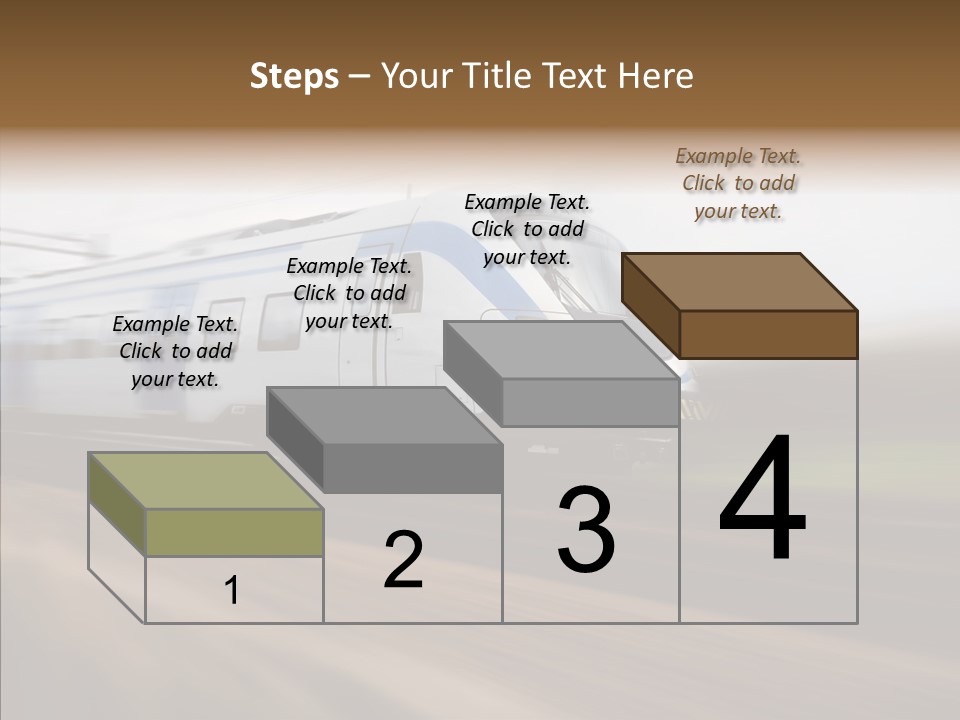 Steps – Your Title Text Here

Example Text. Click to add your text.

Example Text. Click to add your text.

Example Text. Click to add your text.

Example Text. Click to add your text.

1

2

3

4